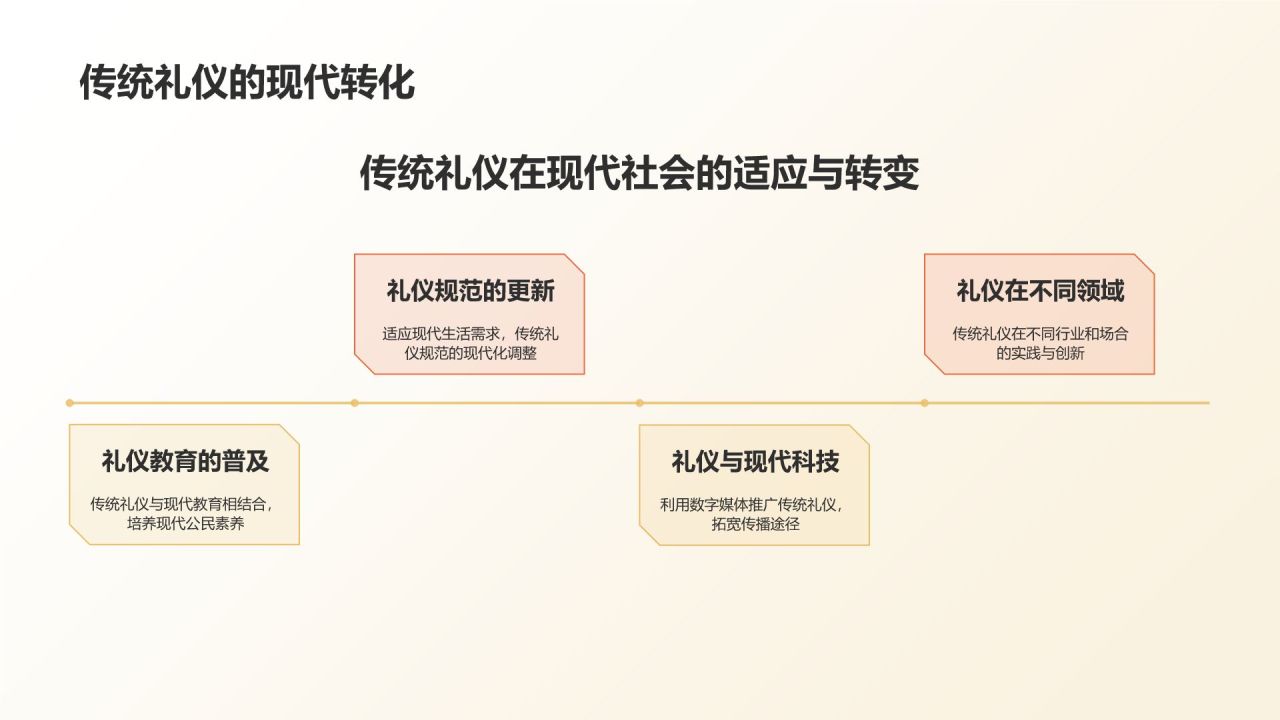 传统礼仪的现代转化

传统礼仪在现代社会的适应与转变

礼仪教育的普及

传统礼仪与现代教育相结合，培养现代公民素养

礼仪规范的更新

适应现代生活需求，传统礼仪规范的现代化调整

礼仪与现代科技

利用数字媒体推广传统礼仪，拓宽传播途径

礼仪在不同领域

传统礼仪在不同行业和场合的实践与创新